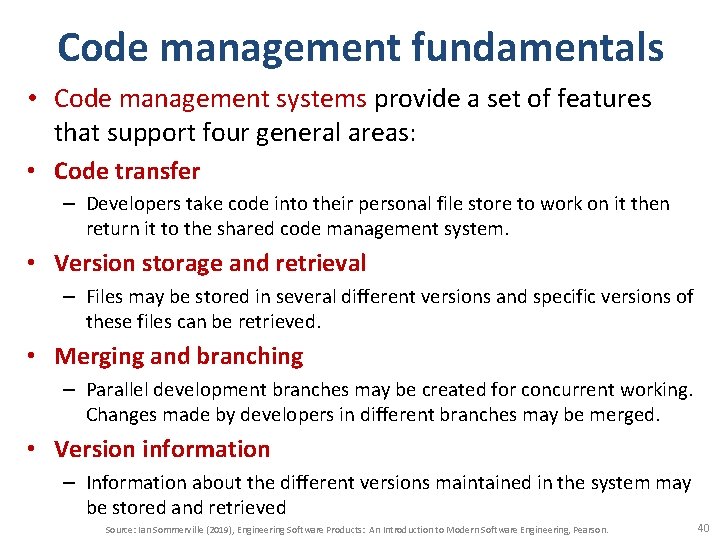 Code management fundamentals

• Code management systems provide a set of features that support four general areas:

• Code transfer

– Developers take code into their personal file store to work on it then return it to the shared code management system.

• Version storage and retrieval

– Files may be stored in several different versions and specific versions of these files can be retrieved.

• Merging and branching

– Parallel development branches may be created for concurrent working. Changes made by developers in different branches may be merged.

• Version information

– Information about the different versions maintained in the system may be stored and retrieved

Source: Ian Sommerville (2019), Engineering Software Products: An Introduction to Modern Software Engineering, Pearson.

40